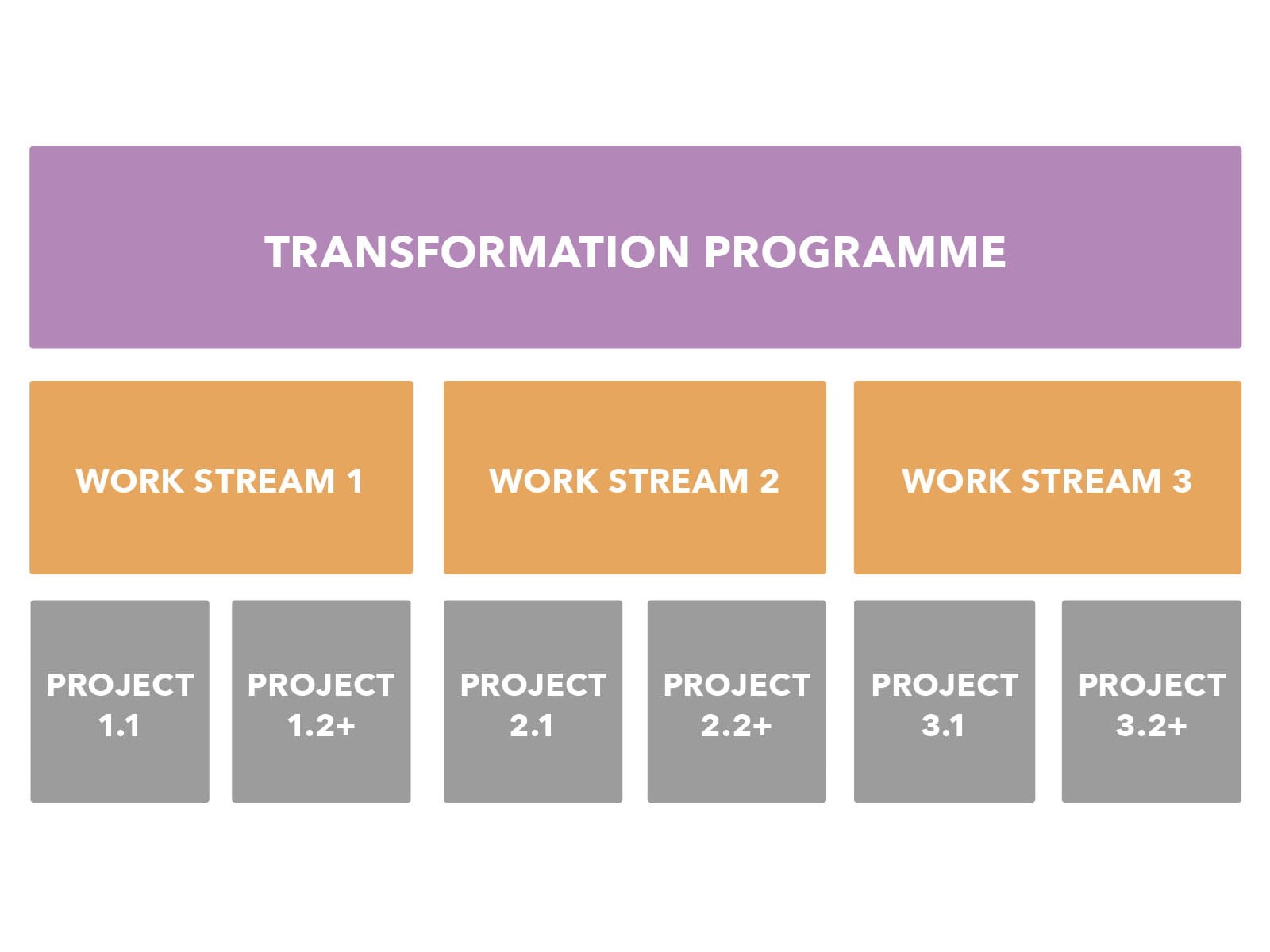 TRANSFORMATION PROGRAMME

WORK STREAM 1

WORK STREAM 2

WORK STREAM 3

PROJECT 1.1

PROJECT 1.2+

PROJECT 2.1

PROJECT 2.2+

PROJECT 3.1

PROJECT 3.2+